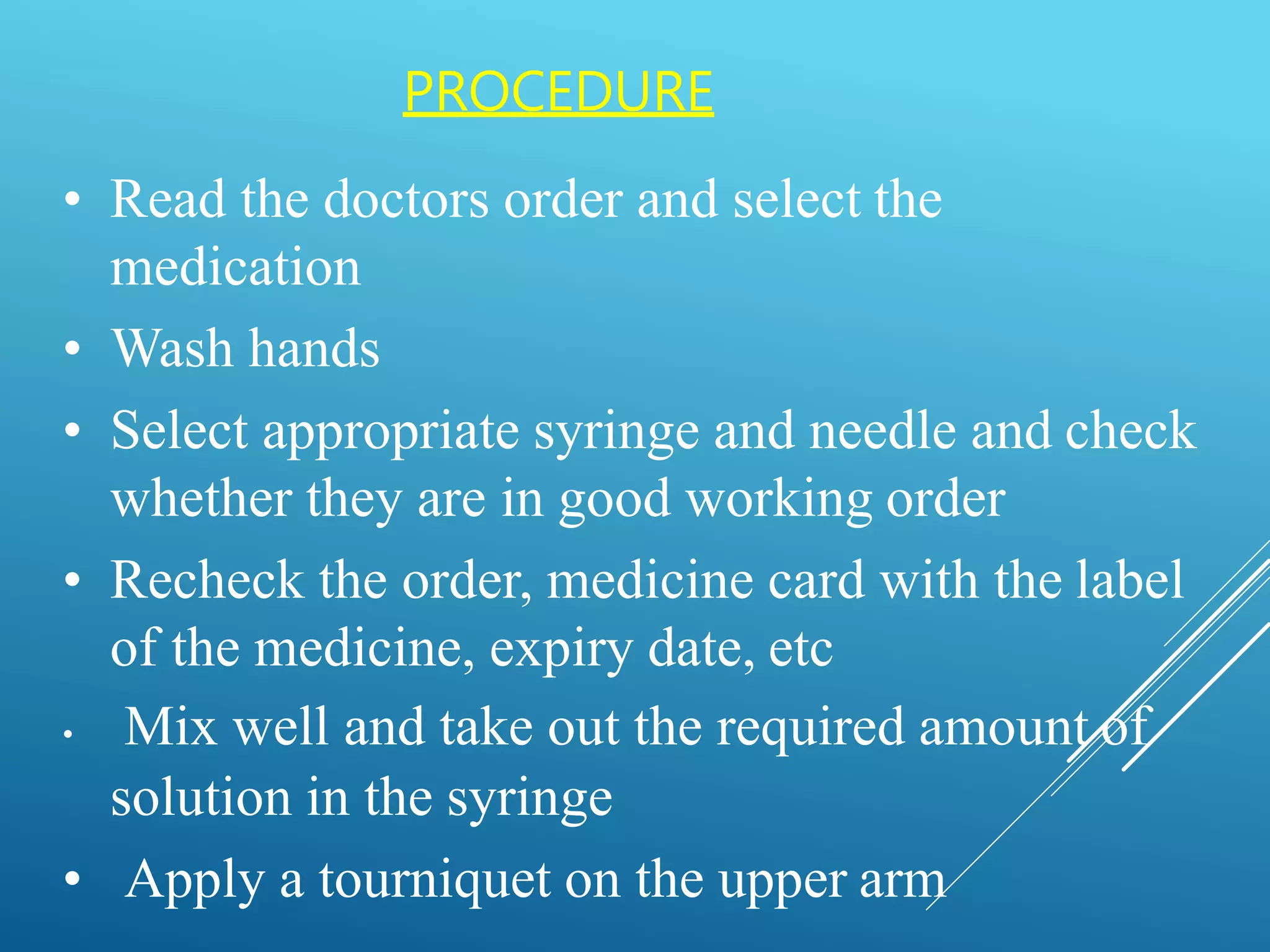 PROCEDURE

• Read the doctors order and select the medication

• Wash hands

• Select appropriate syringe and needle and check whether they are in good working order

• Recheck the order, medicine card with the label of the medicine, expiry date, etc

• Mix well and take out the required amount of solution in the syringe

• Apply a tourniquet on the upper arm